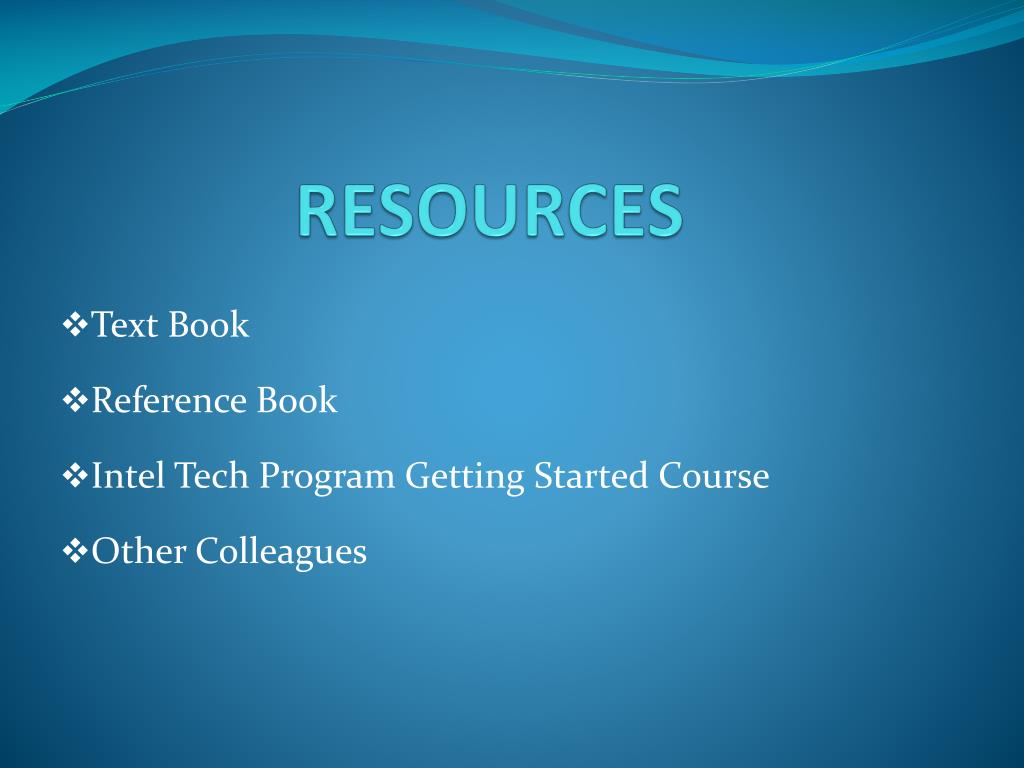 RESOURCES

❖Text Book

❖Reference Book

❖Intel Tech Program Getting Started Course

❖Other Colleagues